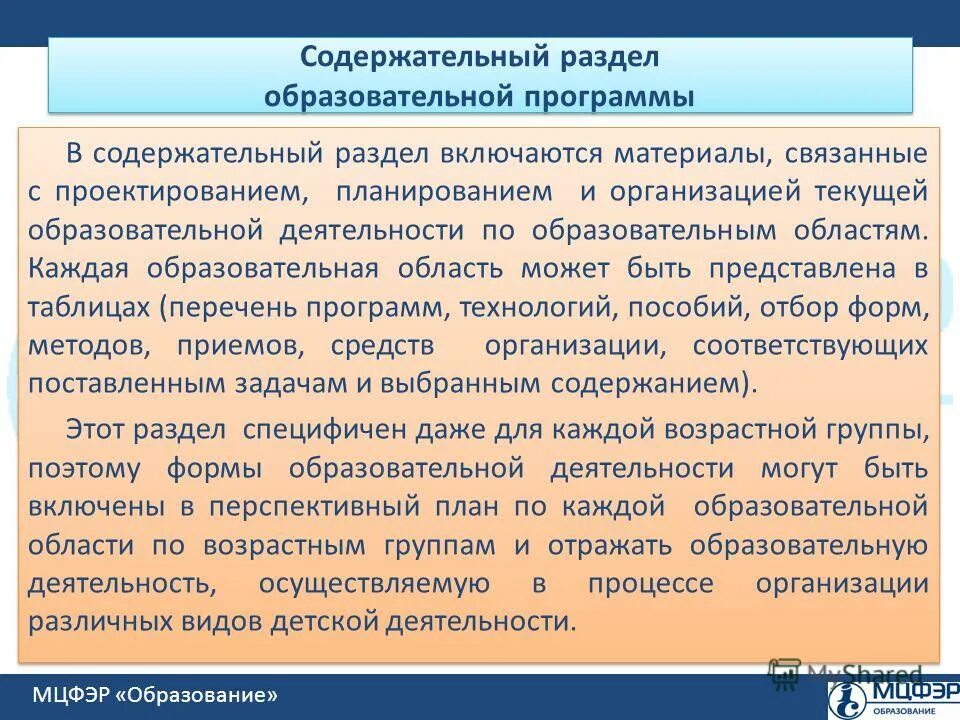 Содержательный раздел образовательной программы

В содержательный раздел включаются материалы, связанные с проектированием, планированием и организацией текущей образовательной деятельности по образовательным областям. Каждая образовательная область может быть представлена в таблицах (перечень программ, технологий, пособий, отбор форм, методов, приемов, средств организации, соответствующих поставленным задачам и выбранным содержанием).

Этот раздел специфичен даже для каждой возрастной группы, поэтому формы образовательной деятельности могут быть включены в перспективный план по каждой образовательной области по возрастным группам и отражать образовательную деятельность, осуществляемую в процессе организации различных видов детской деятельности.

МЦФЭР «Образование»

MyShared

МЦФЭР ОБРАЗОВАНИЕ